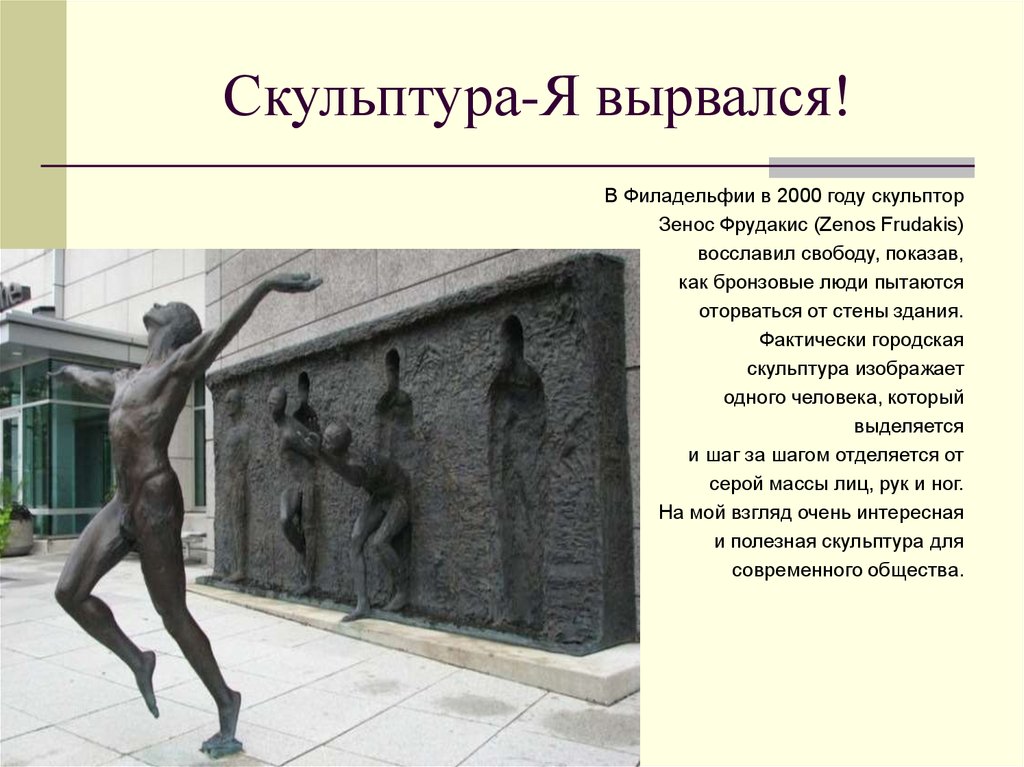 Скульптура-Я вырвался!

В Филадельфии в 2000 году скульптор Зенос Фрудакис (Zenos Frudakis) восславил свободу, показав, как бронзовые люди пытаются оторваться от стены здания. Фактически городская скульптура изображает одного человека, который выделяется и шаг за шагом отделяется от серой массы лиц, рук и ног. На мой взгляд очень интересная и полезная скульптура для современного общества.